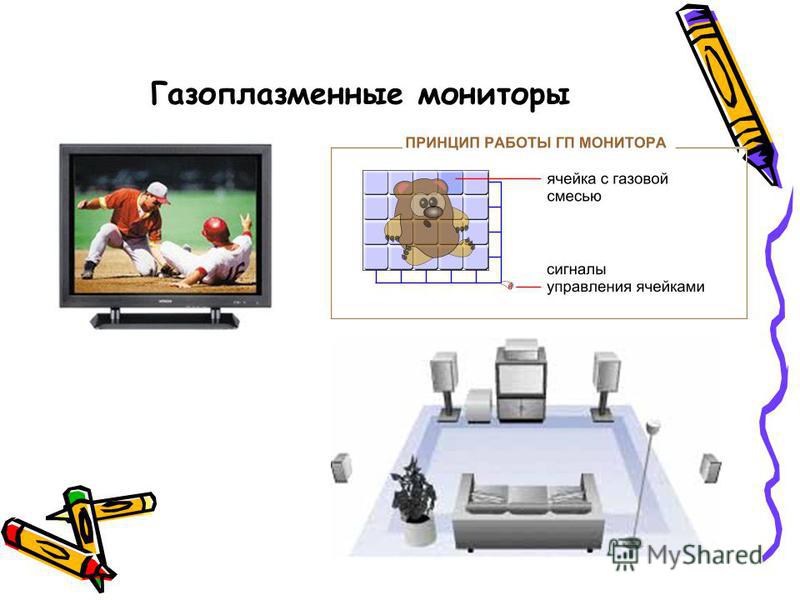 Газоплазменные мониторы

ПРИНЦИП РАБОТЫ ГП МОНИТОРА

ячейка с газовой смесью

сигналы управления ячейками

MyShared